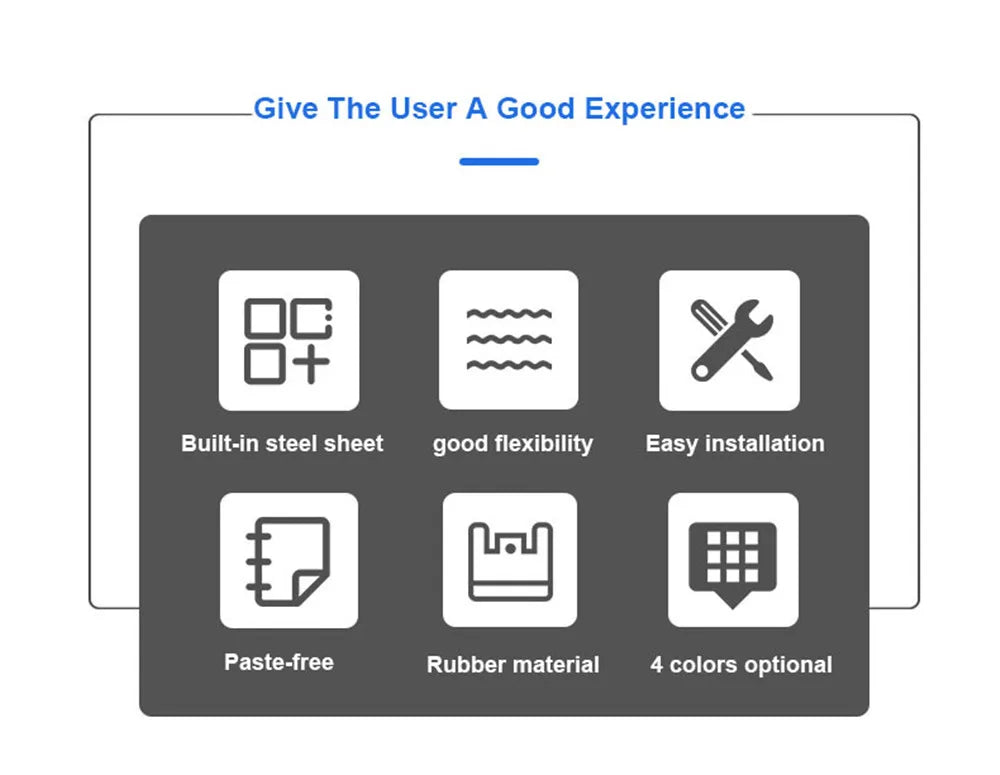 Give The User A Good Experience

Built-in steel sheet

good flexibility

Easy installation

Paste-free

Rubber material

4 colors optional